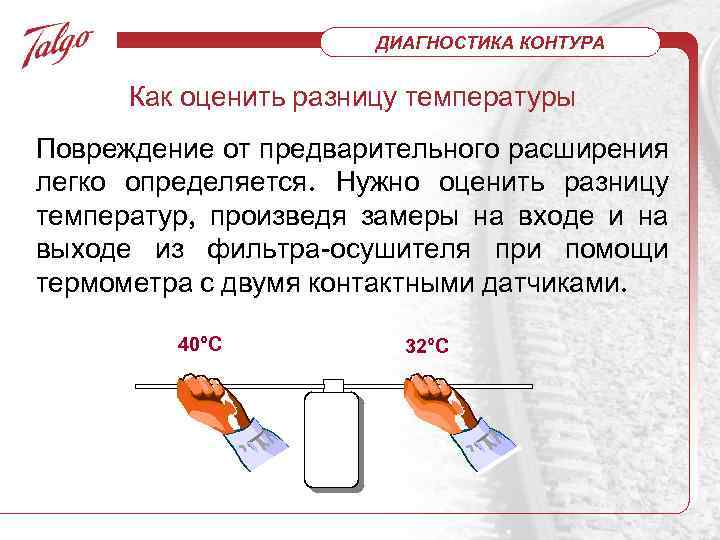 Talgo

ДИАГНОСТИКА КОНТУРА

Как оценить разницу температуры

Повреждение от предварительного расширения легко определяется. Нужно оценить разницу температур, произведя замеры на входе и на выходе из фильтра-осушителя при помощи термометра с двумя контактными датчиками.

40°C

32°C